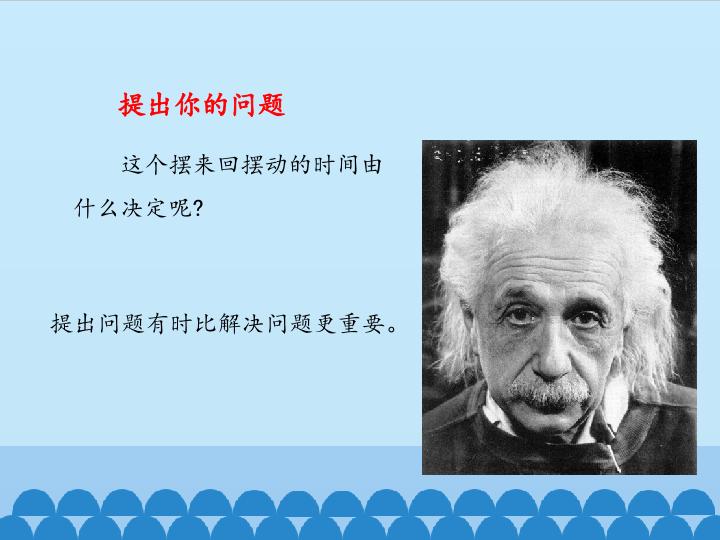 提出你的问题

这个摆来回摆动的时间由什么决定呢?

提出问题有时比解决问题更重要。